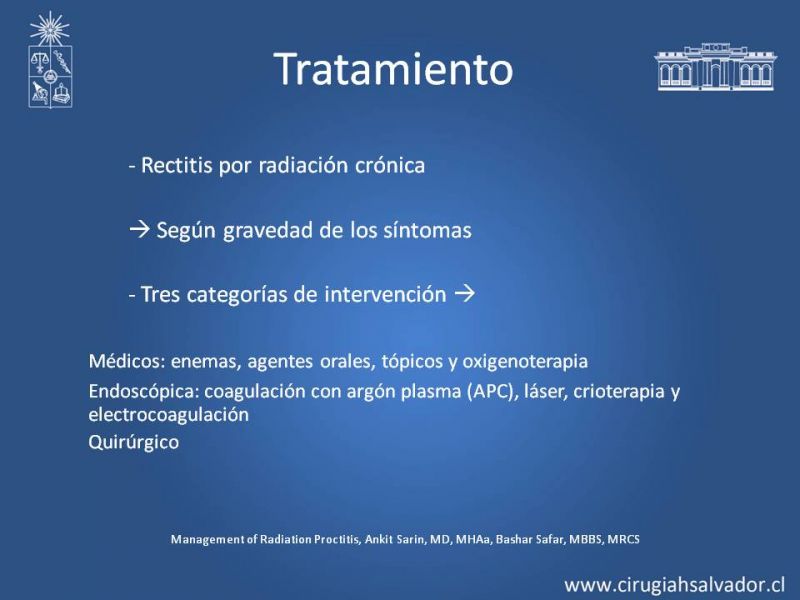 Tratamiento

- Rectitis por radiación crónica

→ Según gravedad de los síntomas

- Tres categorías de intervención →

Médicos: enemas, agentes orales, tópicos y oxigenoterapia

Endoscópica: coagulación con argón plasma (APC), láser, crioterapia y electrocoagulación

Quirúrgico

Management of Radiation Proctitis, Ankit Sarin, MD, MHAa, Bashar Safar, MBBS, MRCS

www.cirugiahsalvador.cl